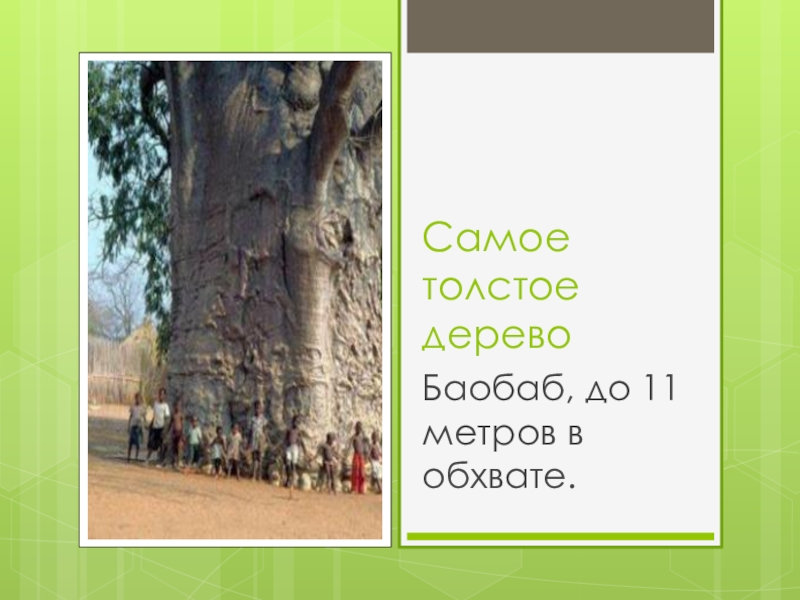 Самое толстое дерево

Баобаб, до 11 метров в обхвате.